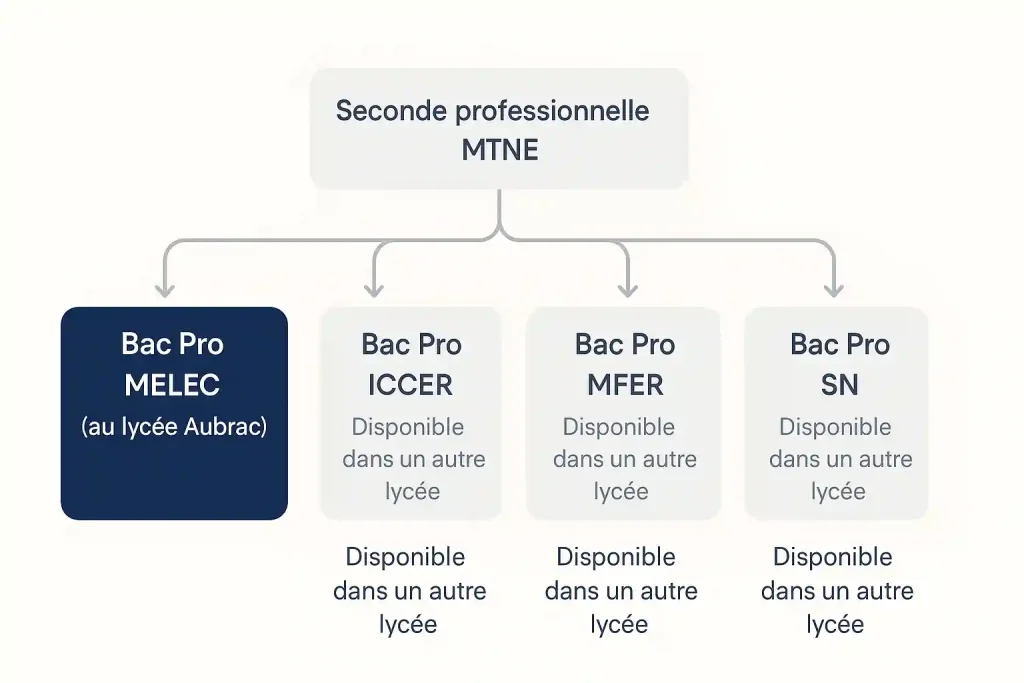 Seconde professionnelle
MTNE

Bac Pro
MELEC
(au lycée Aubrac)

Bac Pro
ICCER
Disponible dans un autre lycée

Bac Pro
MFER
Disponible dans un autre lycée

Bac Pro
SN
Disponible dans un autre lycée

Disponible dans un autre lycée

Disponible dans un autre lycée

Disponible dans un autre lycée